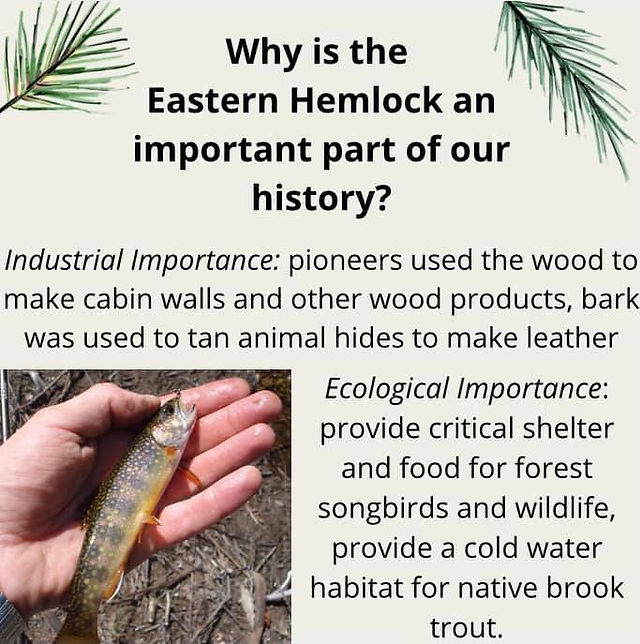 Why is the Eastern Hemlock an important part of our history?

Industrial Importance: pioneers used the wood to make cabin walls and other wood products, bark was used to tan animal hides to make leather

Ecological Importance: provide critical shelter and food for forest songbirds and wildlife, provide a cold water habitat for native brook trout.